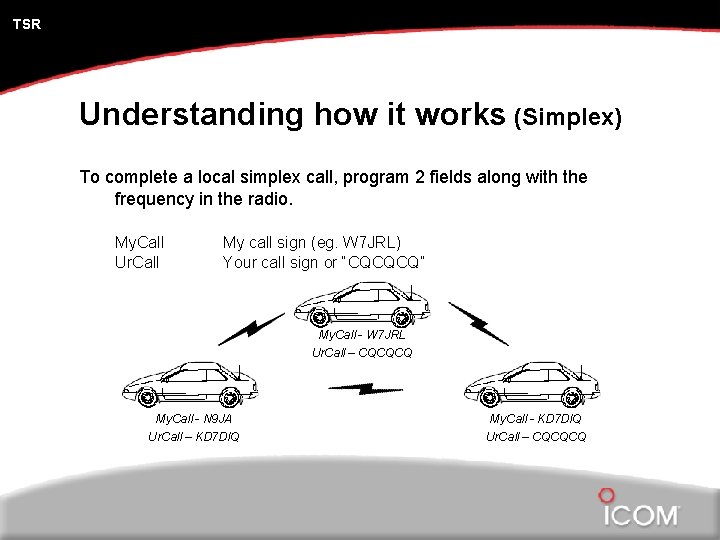 TSR

Understanding how it works (Simplex)

To complete a local simplex call, program 2 fields along with the frequency in the radio.

MyCall My call sign (eg. W7JRL)
UrCall Your call sign or "CQCQCQ"

MyCall - W7JRL
UrCall – CQCQCQ

MyCall - N9JA
UrCall – KD7DIQ

MyCall - KD7DIQ
UrCall – CQCQCQ

ICOM